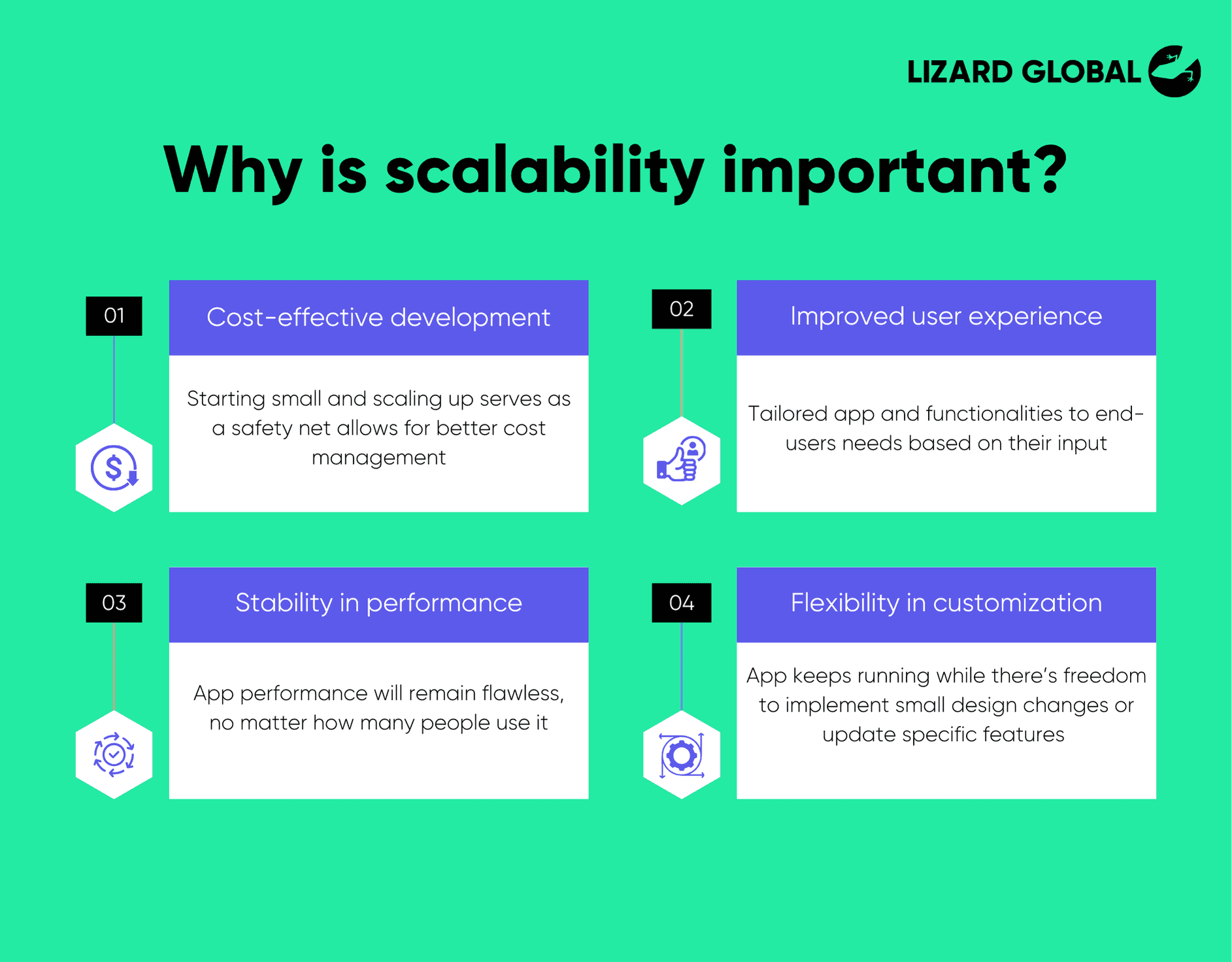 LIZARD GLOBAL

Why is scalability important?

01

Cost-effective development

Starting small and scaling up serves as a safety net allows for better cost management

02

Improved user experience

Tailored app and functionalities to end-users needs based on their input

03

Stability in performance

App performance will remain flawless, no matter how many people use it

04

Flexibility in customization

App keeps running while there's freedom to implement small design changes or update specific features